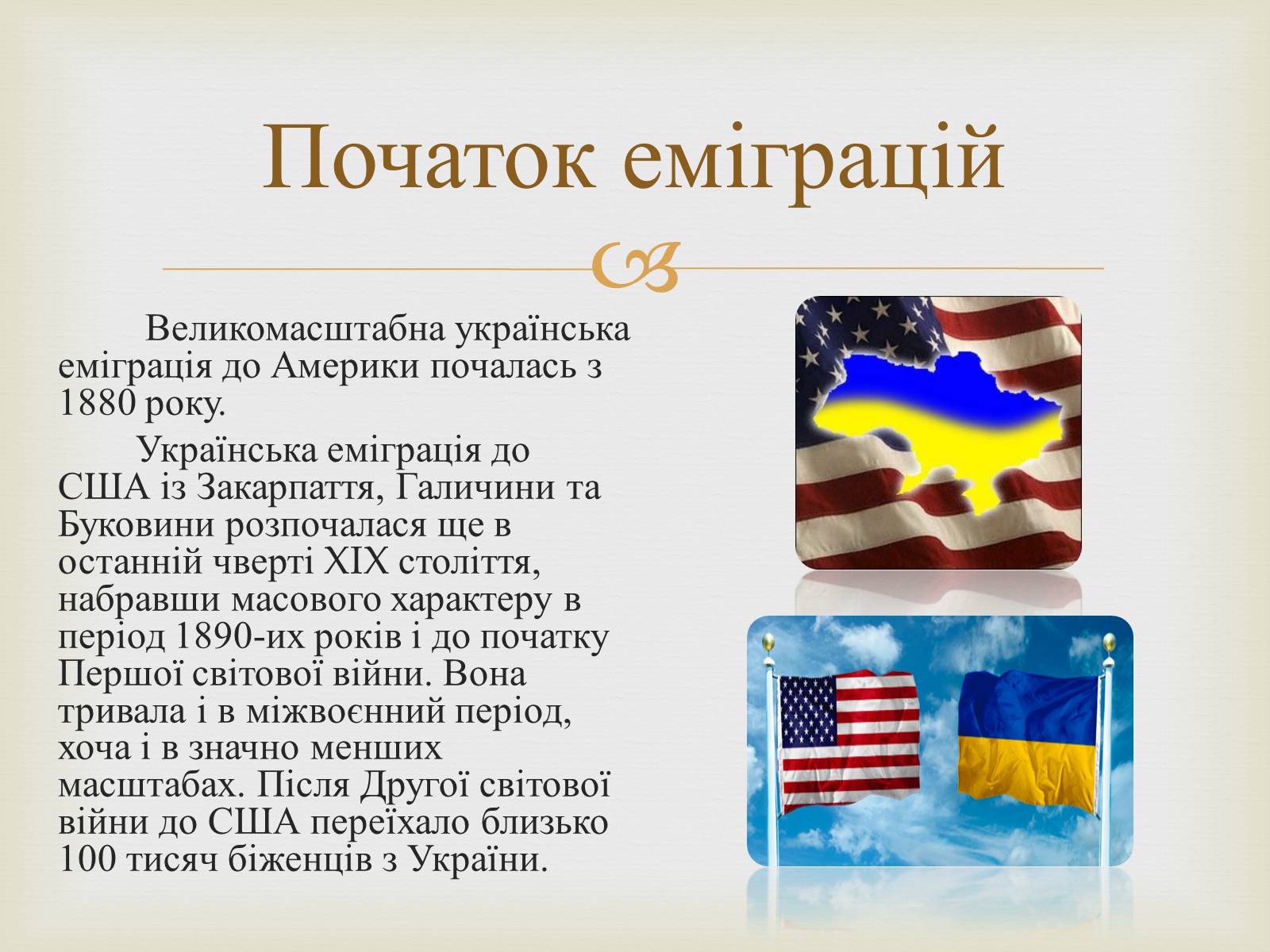 Початок еміграцій

Великомасштабна українська еміграція до Америки почалась з 1880 року.

Українська еміграція до США із Закарпаття, Галичини та Буковини розпочалася ще в останній чверті XIX століття, набравши масового характеру в період 1890-их років і до початку Першої світової війни. Вона тривала і в міжвоєнний період, хоча і в значно менших масштабах. Після Другої світової війни до США переїхало близько 100 тисяч біженців з України.